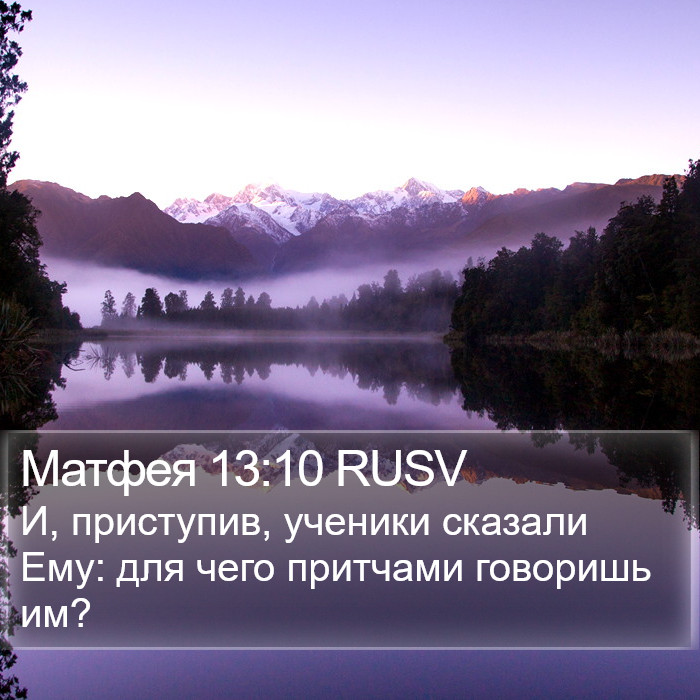 Матфея 13:10 RUSV

И, приступив, ученики сказали Ему: для чего притчами говоришь им?